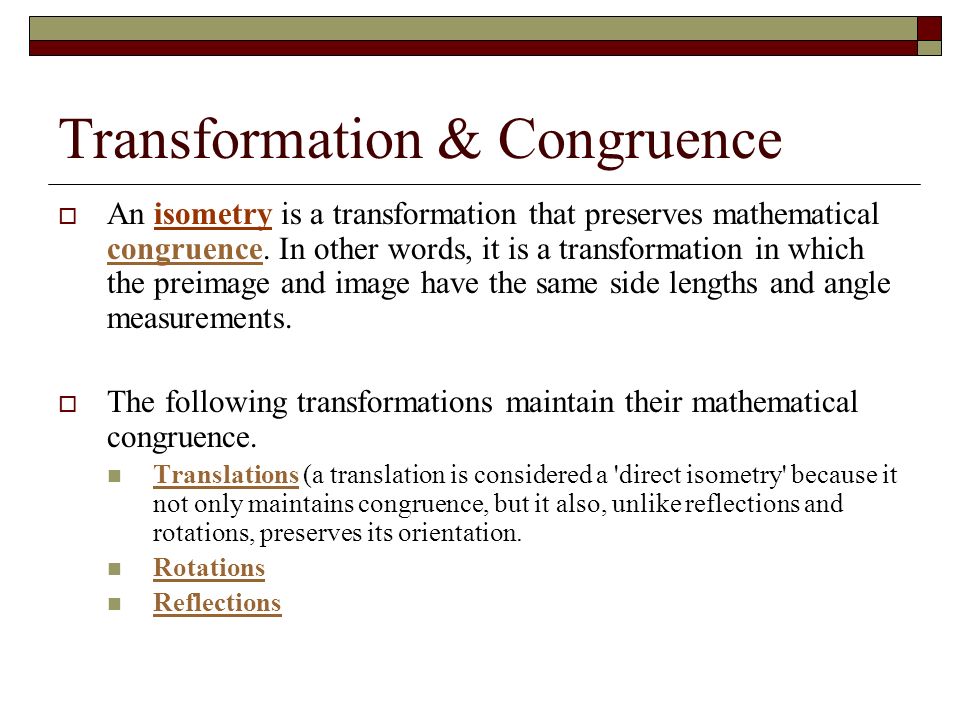 Transformation & Congruence

An isometry is a transformation that preserves mathematical congruence. In other words, it is a transformation in which the preimage and image have the same side lengths and angle measurements.

The following transformations maintain their mathematical congruence.

Translations (a translation is considered a 'direct isometry' because it not only maintains congruence, but it also, unlike reflections and rotations, preserves its orientation.

Rotations

Reflections